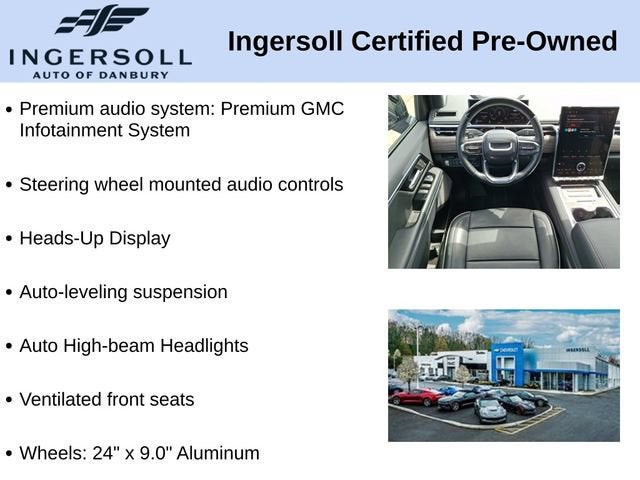 INGERSOLL
AUTO OF DANBURY

Ingersoll Certified Pre-Owned

• Premium audio system: Premium GMC Infotainment System

• Steering wheel mounted audio controls

• Heads-Up Display

• Auto-leveling suspension

• Auto High-beam Headlights

• Ventilated front seats

• Wheels: 24" x 9.0" Aluminum

CHEVROLET
INGERSOLL